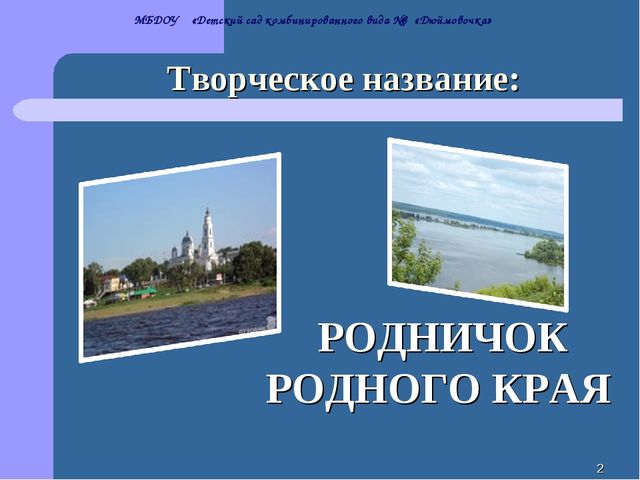 МБДОУ «Детский сад комбинированного вида №8 «Дюймовочка»

Творческое название:

РОДНИЧОК РОДНОГО КРАЯ

2